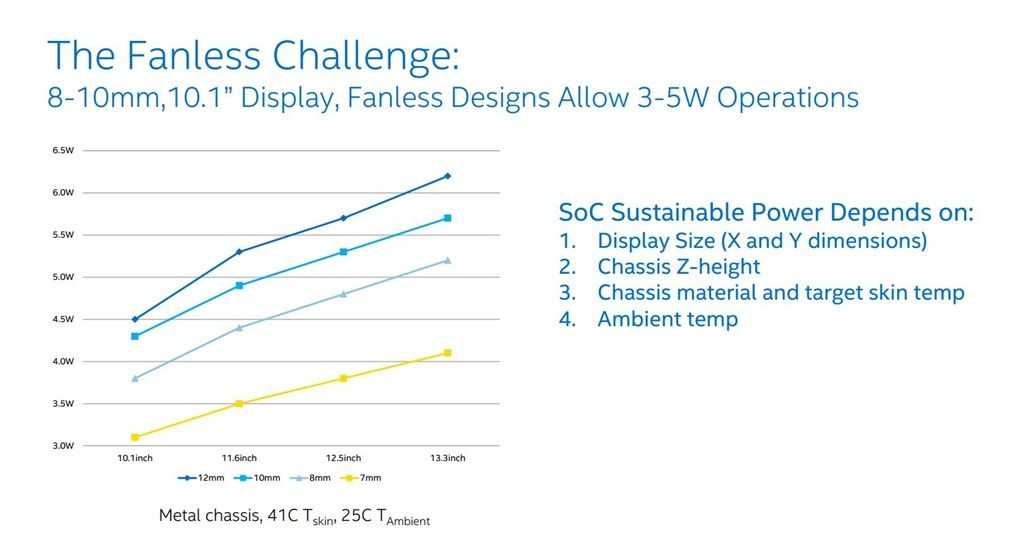 The Fanless Challenge:
8-10mm,10.1" Display, Fanless Designs Allow 3-5W Operations

6.5W
6.0W
5.5W
5.0W
4.5W
4.0W
3.5W
3.0W

10.1inch
11.6inch
12.5inch
13.3inch

12mm
10mm
8mm
7mm

Metal chassis, 41C $T_{skin}$, 25C $T_{Ambient}$

SoC Sustainable Power Depends on:
1. Display Size (X and Y dimensions)
2. Chassis Z-height
3. Chassis material and target skin temp
4. Ambient temp